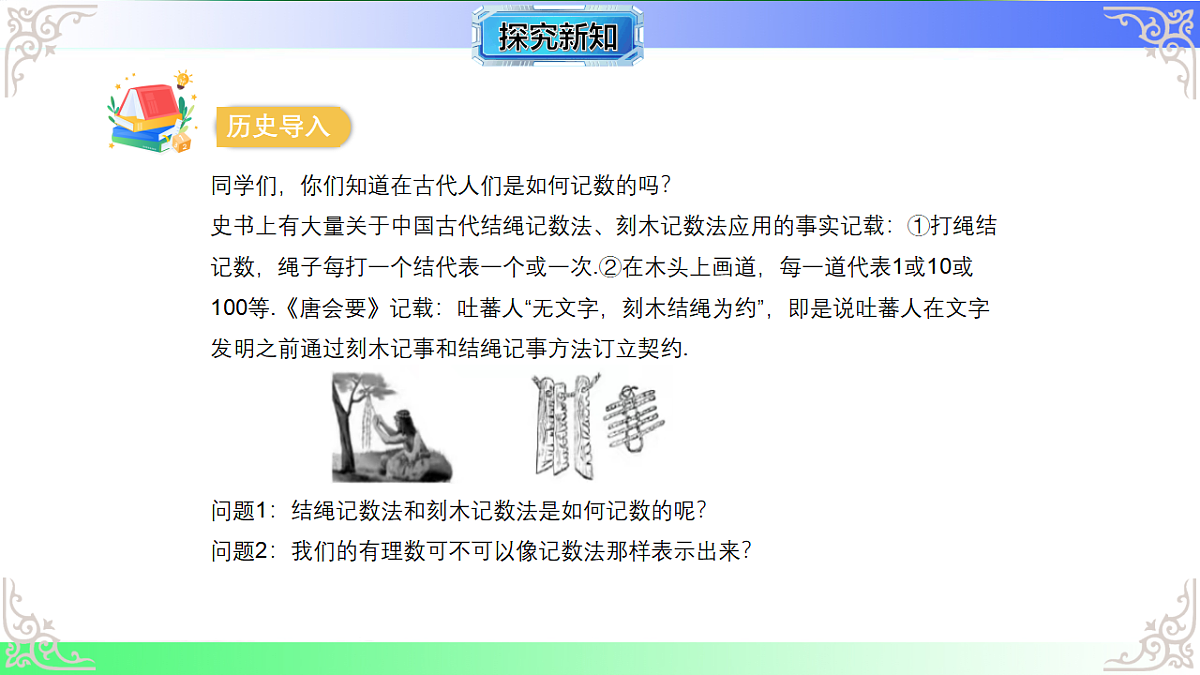 探究新知

历史导入

同学们，你们知道在古代人们是如何记数的吗？

史书上有大量关于中国古代结绳记数法、刻木记数法应用的事实记载：①打绳结记数，绳子每打一个结代表一个或一次.②在木头上画道，每一道代表1或10或100等.《唐会要》记载：吐蕃人“无文字，刻木结绳为约”，即是说吐蕃人在文字发明之前通过刻木记事和结绳记事方法订立契约.

问题1：结绳记数法和刻木记数法是如何记数的呢？

问题2：我们的有理数可不可以像记数法那样表示出来？